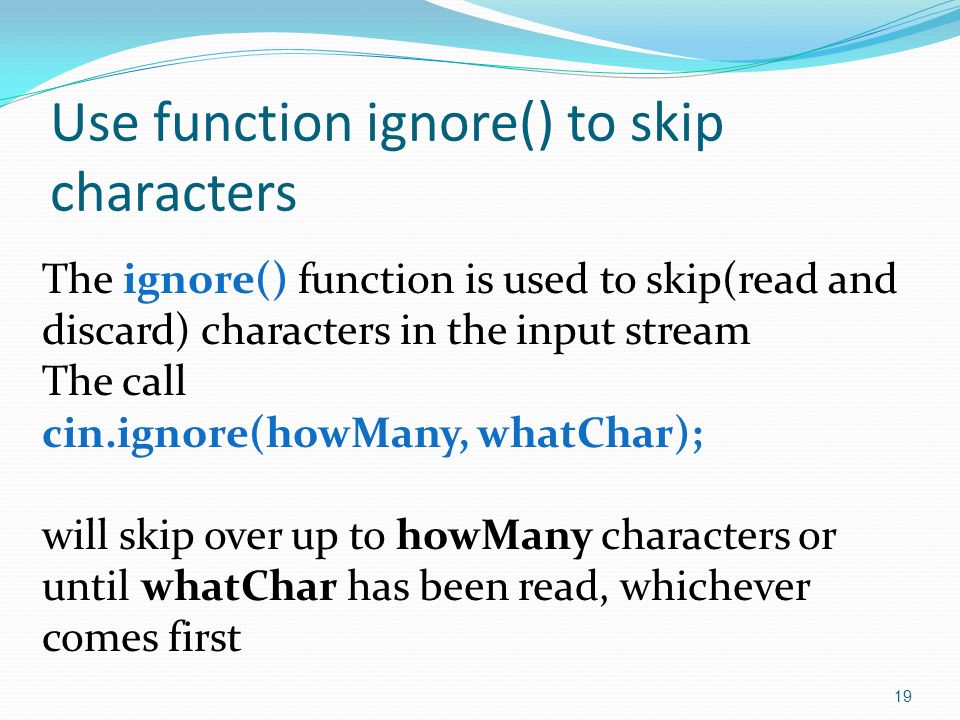 Use function ignore() to skip characters

The ignore() function is used to skip(read and discard) characters in the input stream
The call
cin.ignore(howMany, whatChar);

will skip over up to howMany characters or until whatChar has been read, whichever comes first

19